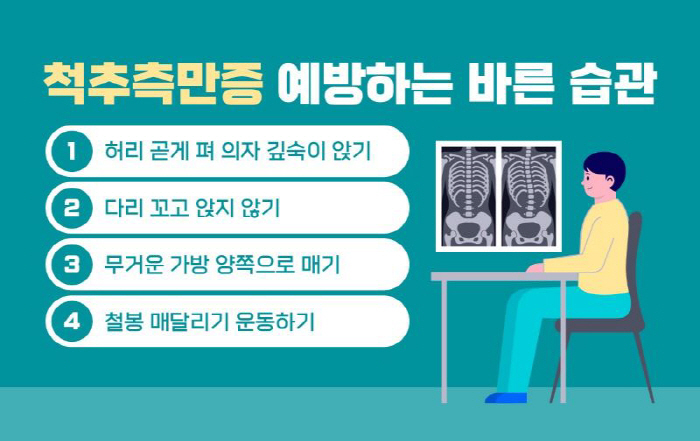 척추측만증 예방하는 바른 습관

1 허리 곧게 펴 의자 깊숙이 앉기

2 다리 꼬고 앉지 않기

3 무거운 가방 양쪽으로 매기

4 철봉 매달리기 운동하기